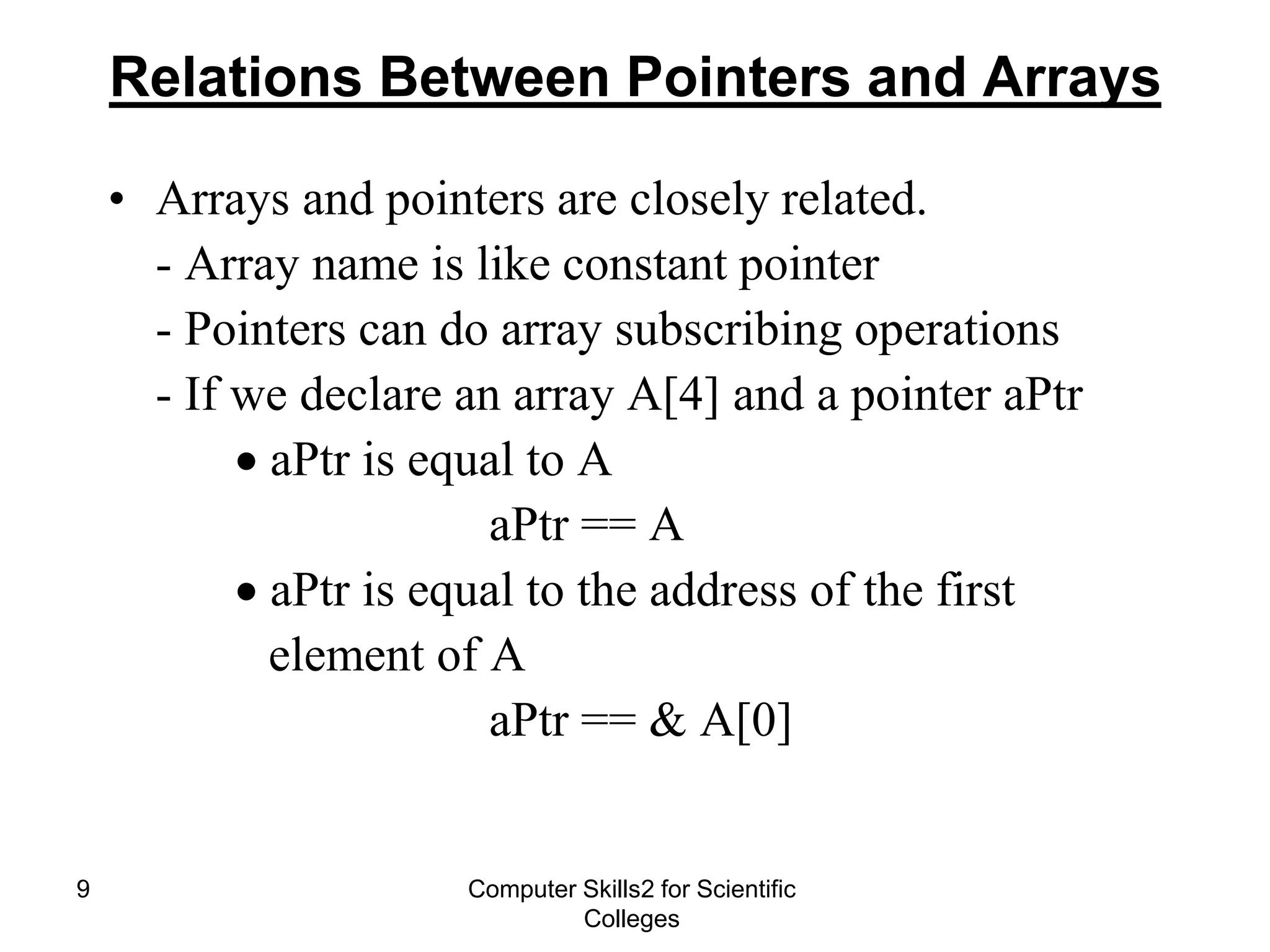 Relations Between Pointers and Arrays

• Arrays and pointers are closely related.
- Array name is like constant pointer
- Pointers can do array subscribing operations
- If we declare an array A[4] and a pointer aPtr
• aPtr is equal to A
aPtr == A
• aPtr is equal to the address of the first element of A
aPtr == & A[0]

9

Computer Skills2 for Scientific Colleges